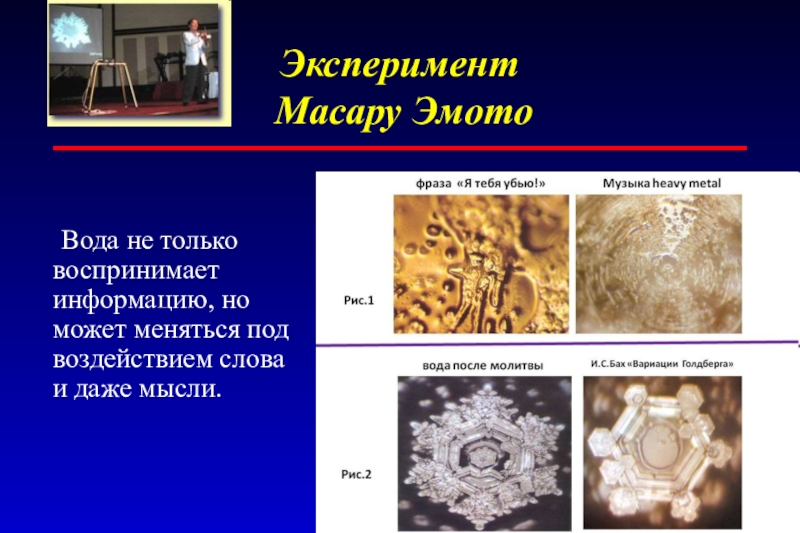 Эксперимент
Масару Эмото

Вода не только воспринимает информацию, но может меняться под воздействием слова и даже мысли.

фраза «Я тебя убью!»

Музыка heavy metal

Рис.1

вода после молитвы

И.С.Бах «Вариации Голдберга»

Рис.2